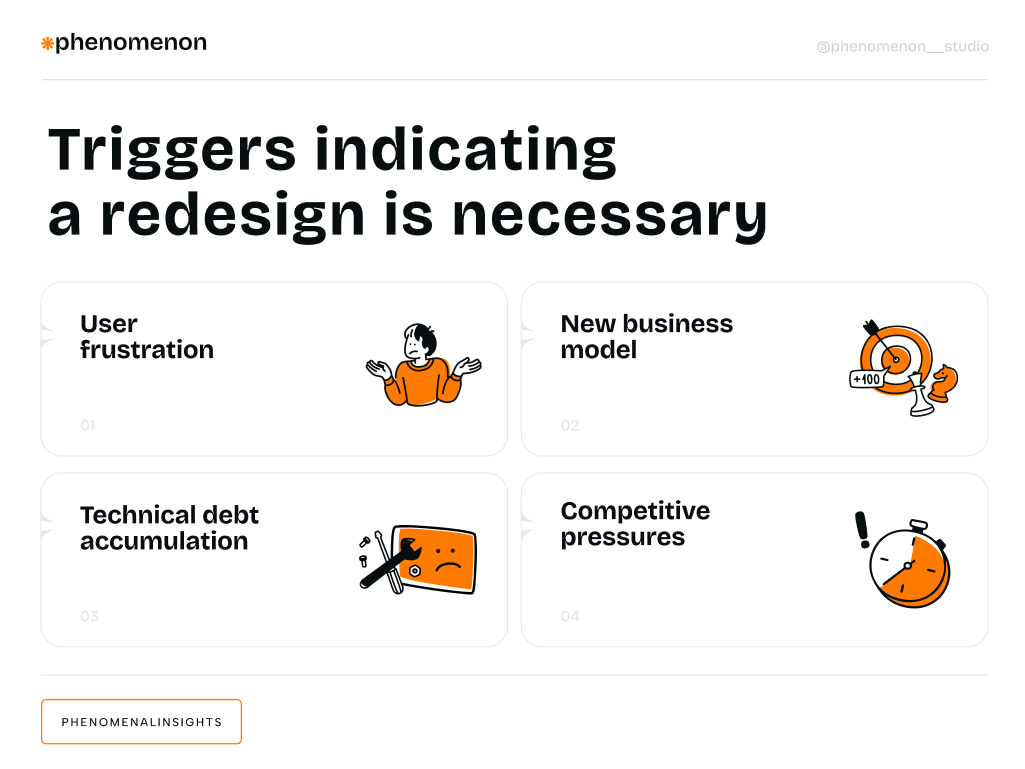 phenomenon

@phenomenon__studio

Triggers indicating a redesign is necessary

User frustration

01

New business model

+100

02

Technical debt accumulation

03

Competitive pressures

04

PHENOMENALINSIGHTS